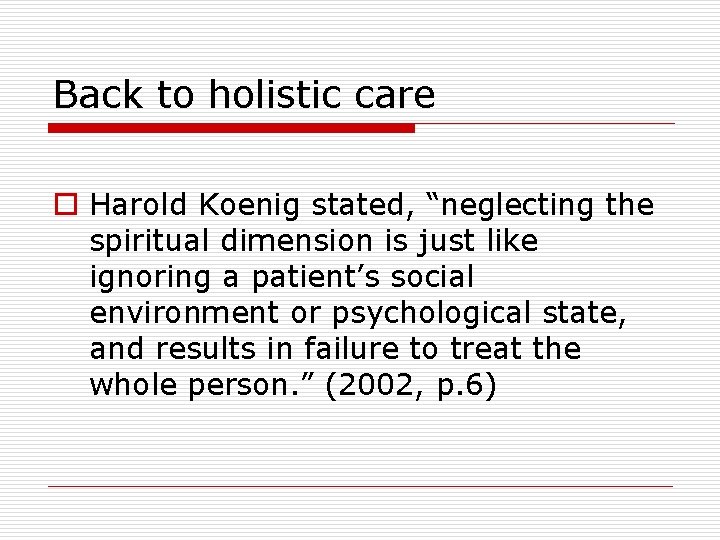 Back to holistic care

Harold Koenig stated, “neglecting the spiritual dimension is just like ignoring a patient’s social environment or psychological state, and results in failure to treat the whole person.” (2002, p.6)